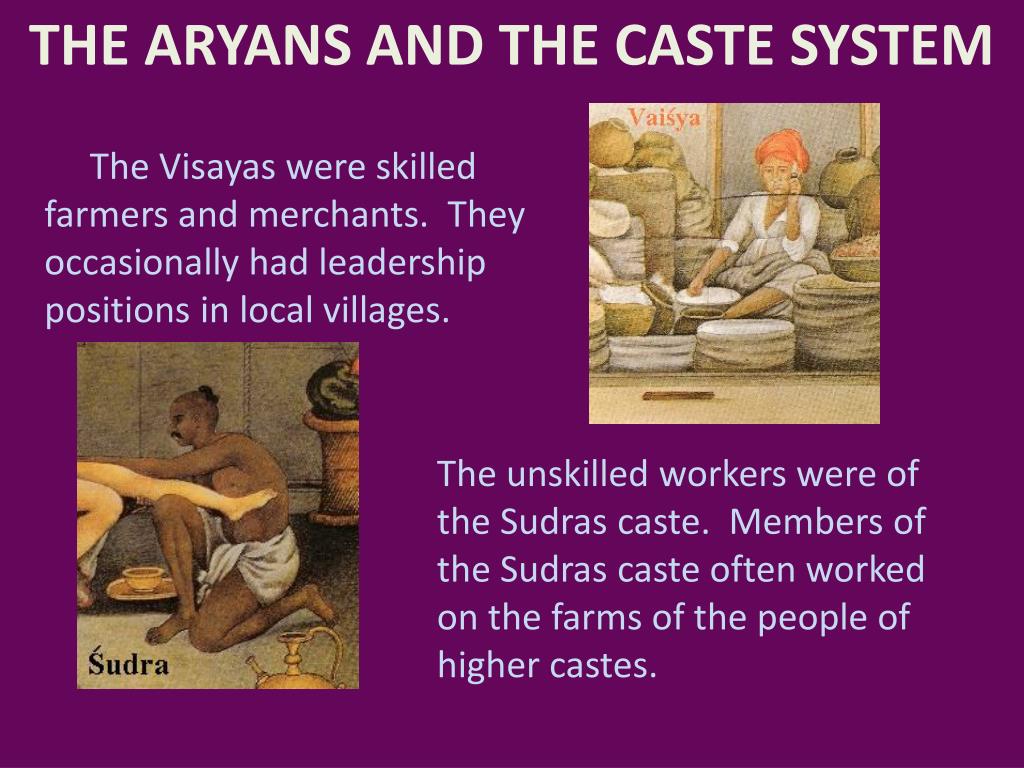 THE ARYANS AND THE CASTE SYSTEM

The Visayas were skilled farmers and merchants. They occasionally had leadership positions in local villages.

Vaiśya

Śudra

The unskilled workers were of the Sudras caste. Members of the Sudras caste often worked on the farms of the people of higher castes.